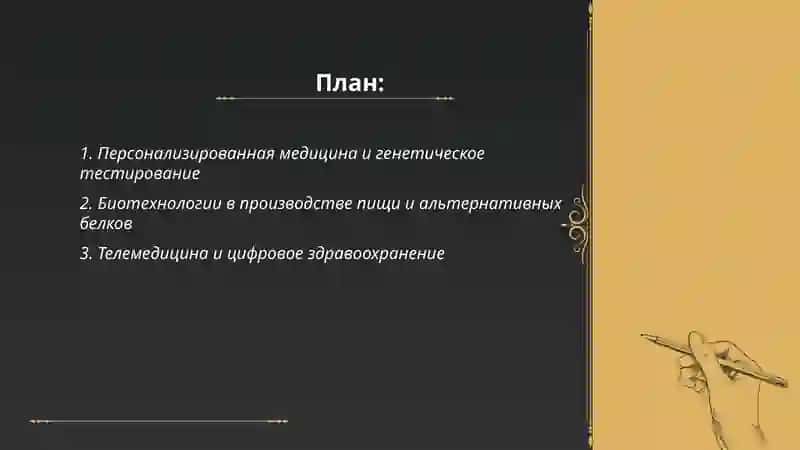 План:

1. Персонализированная медицина и генетическое тестирование

2. Биотехнологии в производстве пищи и альтернативных белков

3. Телемедицина и цифровое здравоохранение